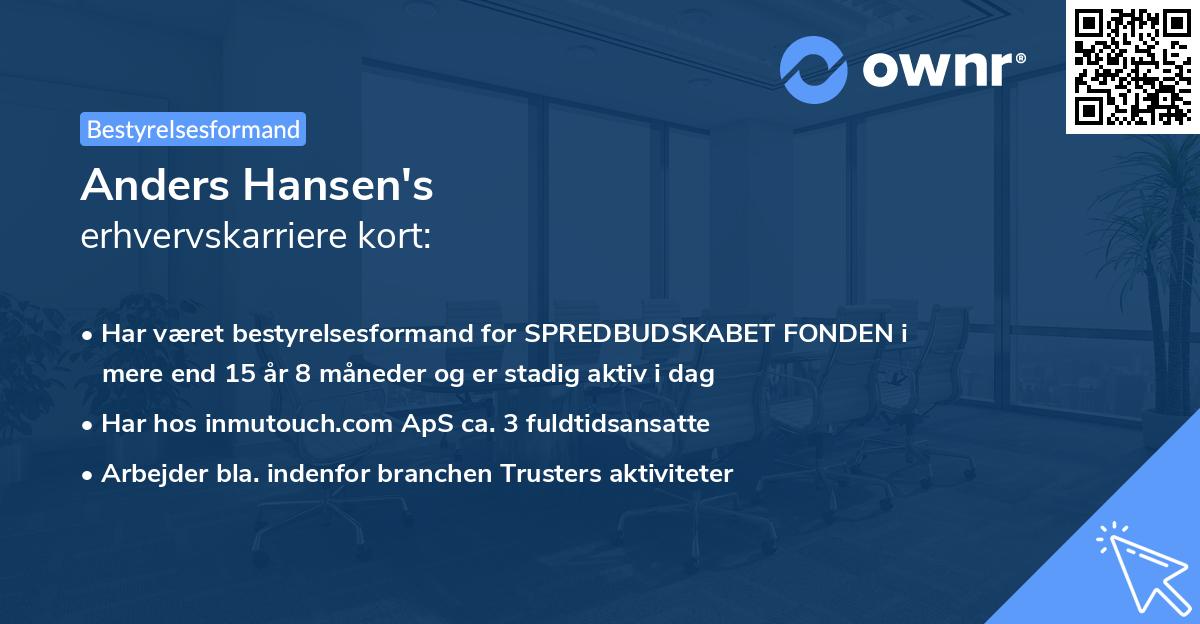 ownr®

Bestyrelsesformand

Anders Hansen's
erhvervskarriere kort:

• Har været bestyrelsesformand for SPREDBUDSKABET FONDEN i mere end 15 år 8 måneder og er stadig aktiv i dag

• Har hos inmutouch.com ApS ca. 3 fuldtidsansatte

• Arbejder bla. indenfor branchen Trusters aktiviteter